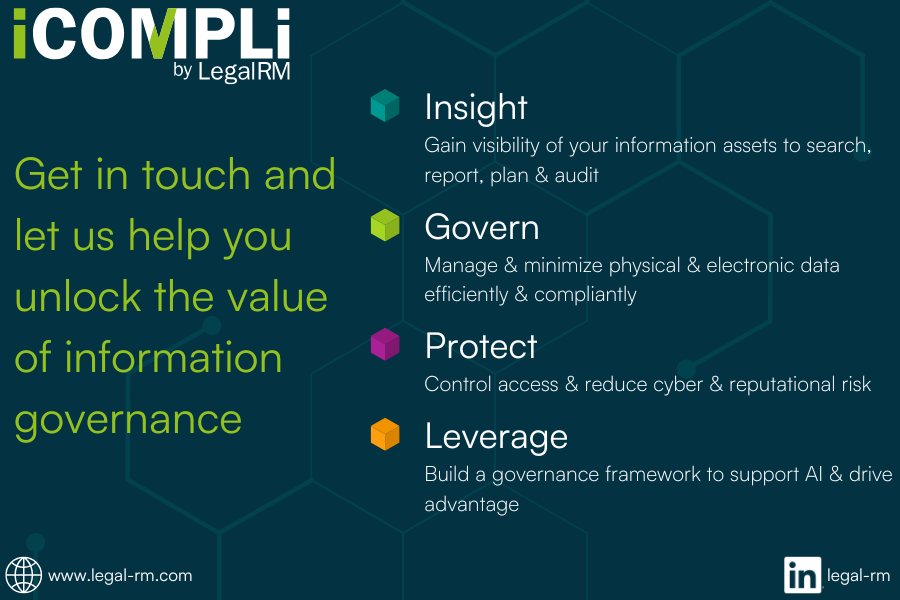 iCOMPLi
by LegalRM

Get in touch and let us help you unlock the value of information governance

Insight
Gain visibility of your information assets to search, report, plan & audit

Govern
Manage & minimize physical & electronic data efficiently & compliantly

Protect
Control access & reduce cyber & reputational risk

Leverage
Build a governance framework to support AI & drive advantage

www.legal-rm.com

in legal-rm